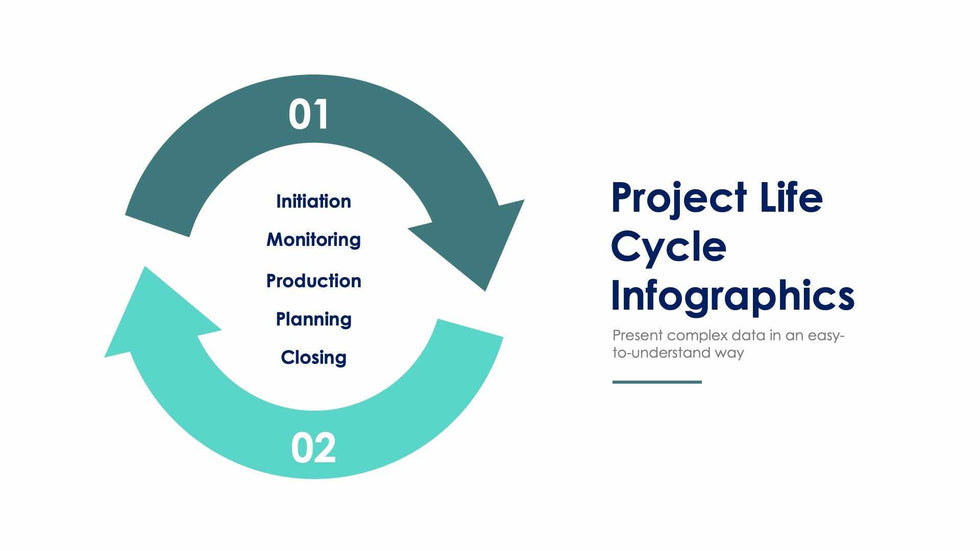 01

Initiation

Monitoring

Production

Planning

Closing

02

Project Life Cycle Infographics

Present complex data in an easy-to-understand way